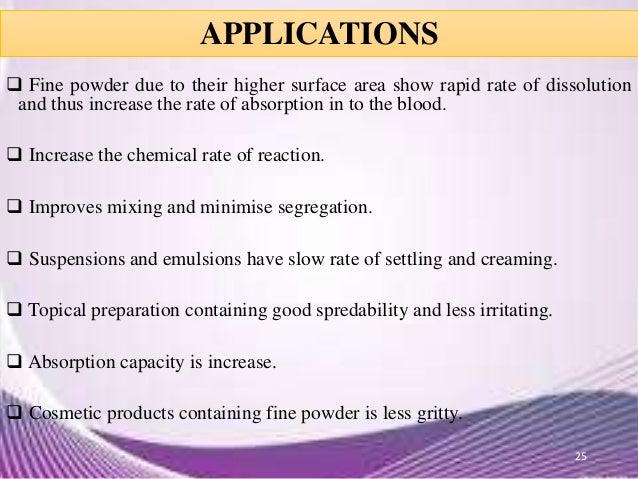 APPLICATIONS

❑ Fine powder due to their higher surface area show rapid rate of dissolution and thus increase the rate of absorption in to the blood.

❑ Increase the chemical rate of reaction.

❑ Improves mixing and minimise segregation.

❑ Suspensions and emulsions have slow rate of settling and creaming.

❑ Topical preparation containing good spredability and less irritating.

❑ Absorption capacity is increase.

❑ Cosmetic products containing fine powder is less gritty.

25